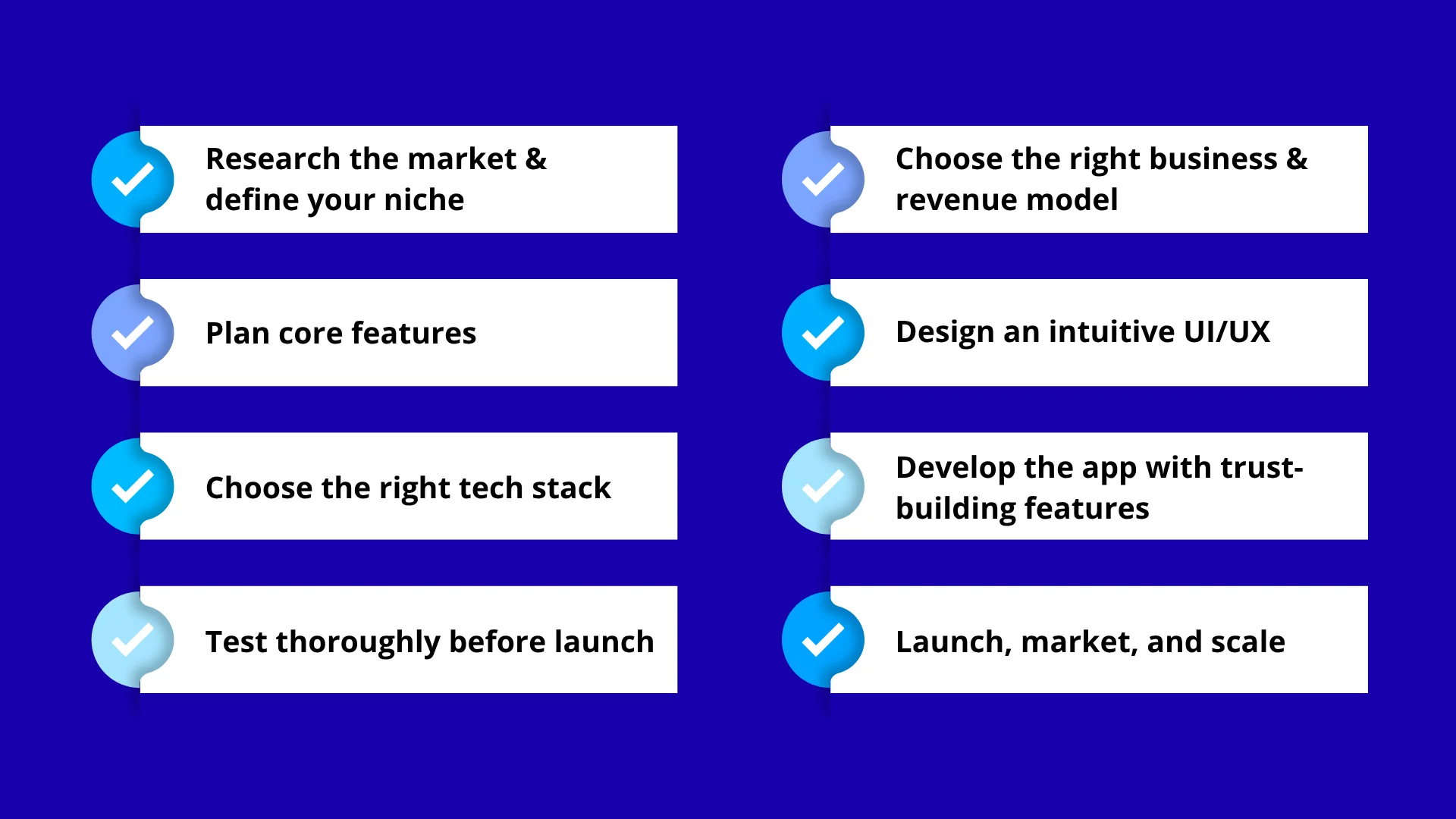 Research the market & define your niche

Plan core features

Choose the right tech stack

Test thoroughly before launch

Choose the right business & revenue model

Design an intuitive UI/UX

Develop the app with trust-building features

Launch, market, and scale